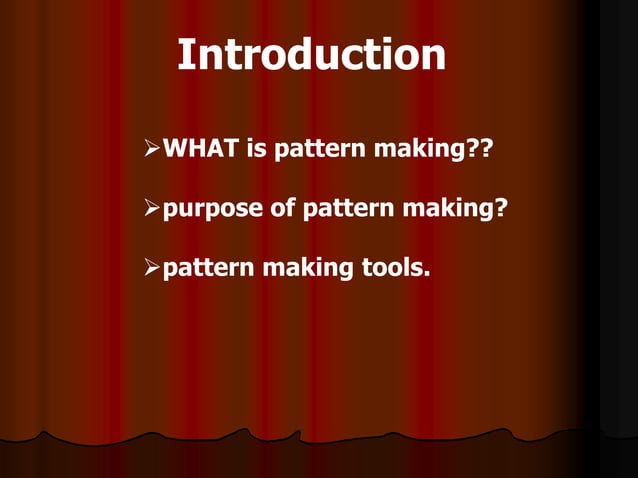 Introduction

➢WHAT is pattern making??

➢purpose of pattern making?

➢pattern making tools.